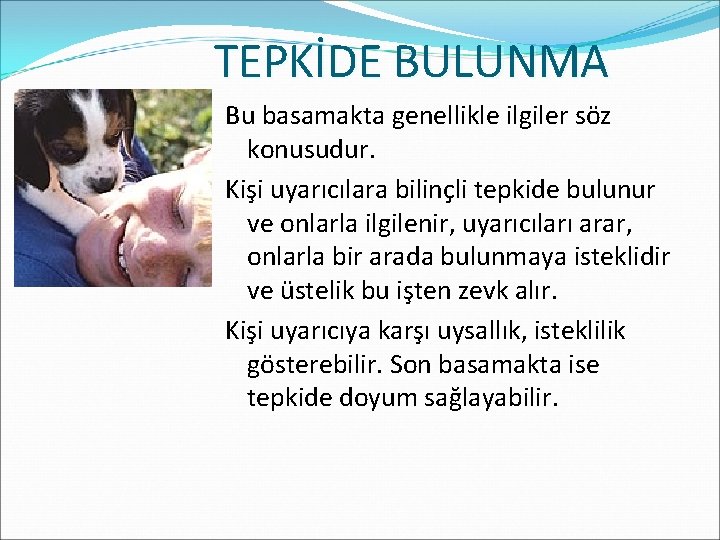 TEPKİDE BULUNMA

Bu basamakta genellikle ilgiler söz konusudur.

Kişi uyarıcılara bilinçli tepkide bulunur ve onlarla ilgilenir, uyarıcıları arar, onlarla bir arada bulunmaya isteklidir ve üstelik bu işten zevk alır.

Kişi uyarıcıya karşı uysallık, isteklilik gösterebilir. Son basamakta ise tepkide doyum sağlayabilir.